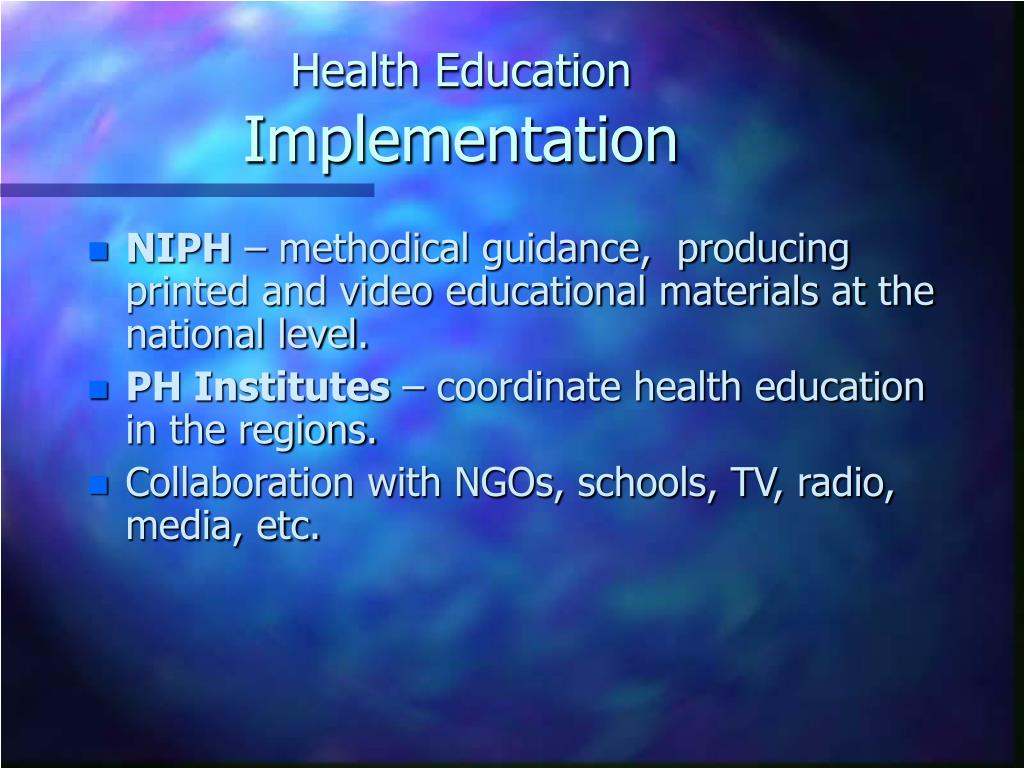 Health Education
Implementation

NIPH – methodical guidance, producing printed and video educational materials at the national level.

PH Institutes – coordinate health education in the regions.

Collaboration with NGOs, schools, TV, radio, media, etc.